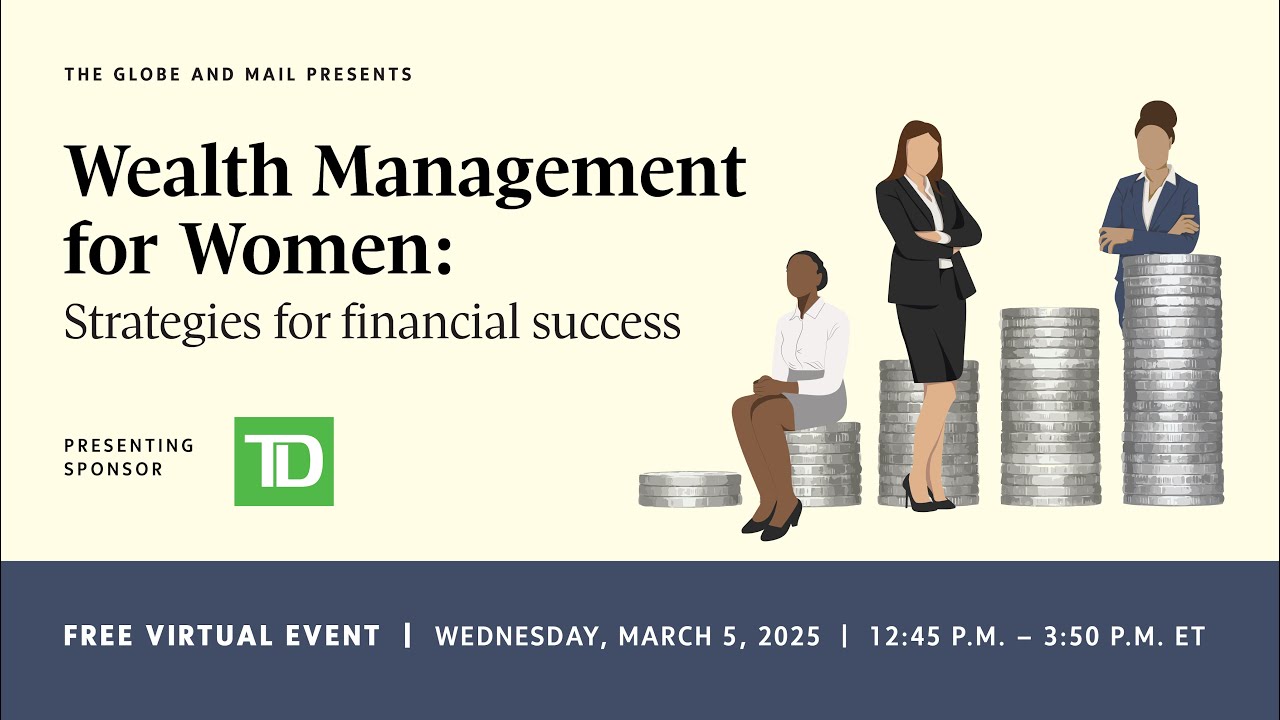 THE GLOBE AND MAIL PRESENTS

Wealth Management for Women:
Strategies for financial success

PRESENTING SPONSOR

TD

FREE VIRTUAL EVENT | WEDNESDAY, MARCH 5, 2025 | 12:45 P.M. – 3:50 P.M. ET